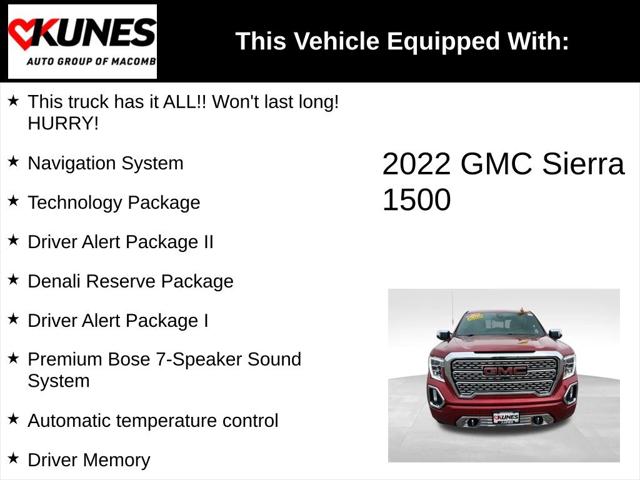 KUNES
AUTO GROUP OF MACOMB

This Vehicle Equipped With:

★ This truck has it ALL!! Won't last long! HURRY!

★ Navigation System

★ Technology Package

★ Driver Alert Package II

★ Denali Reserve Package

★ Driver Alert Package I

★ Premium Bose 7-Speaker Sound System

★ Automatic temperature control

★ Driver Memory

2022 GMC Sierra 1500

GMC

KUNES